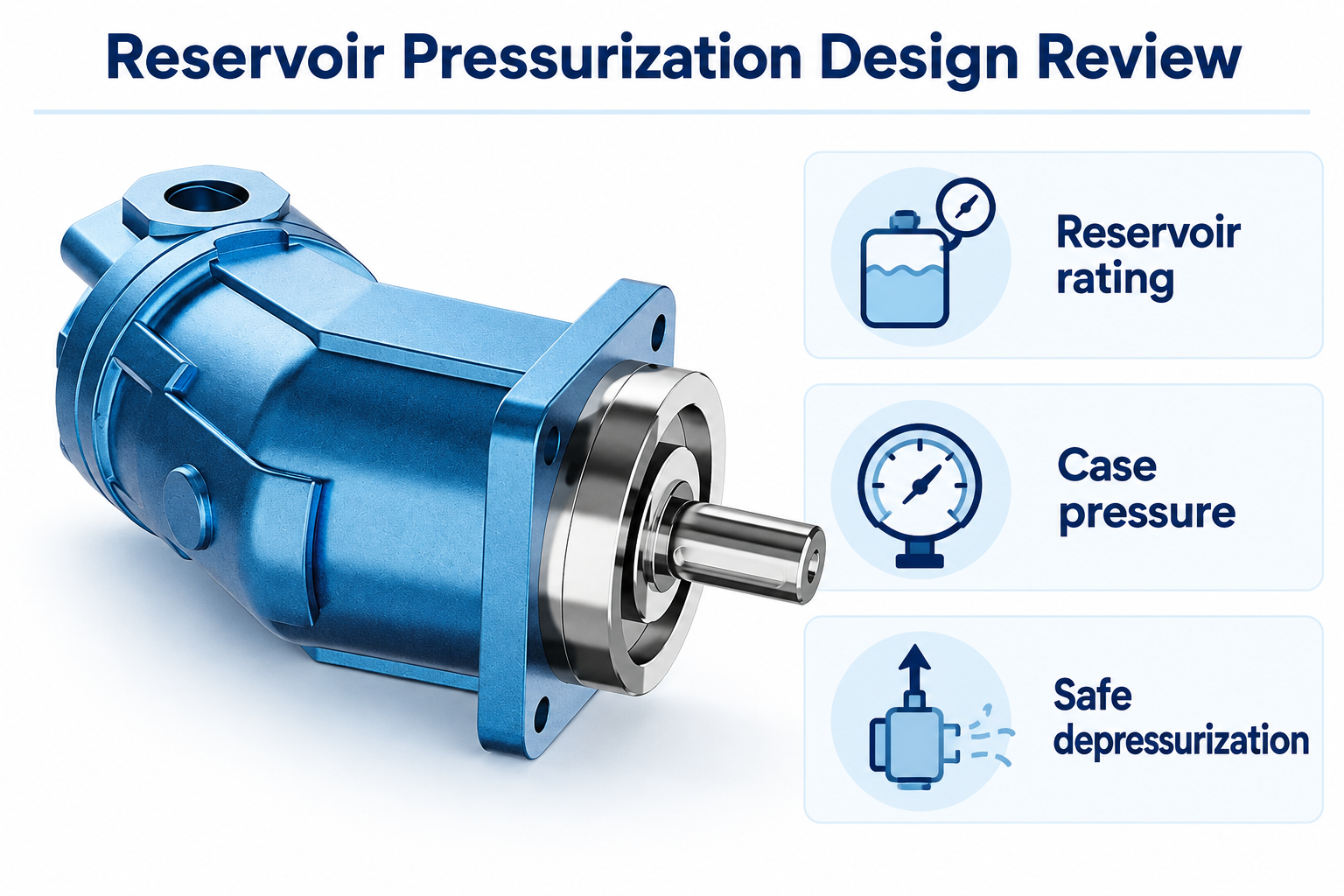 Reservoir Pressurization Design Review

Reservoir rating

Case pressure

Safe depressurization